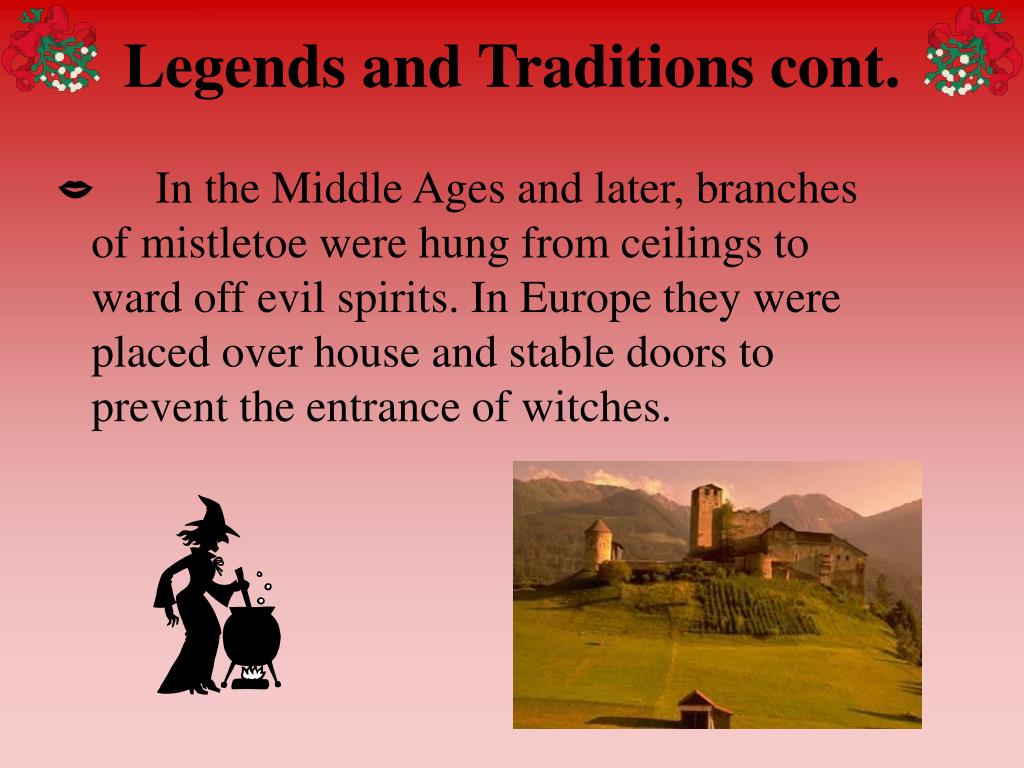 Legends and Traditions cont.

In the Middle Ages and later, branches of mistletoe were hung from ceilings to ward off evil spirits. In Europe they were placed over house and stable doors to prevent the entrance of witches.